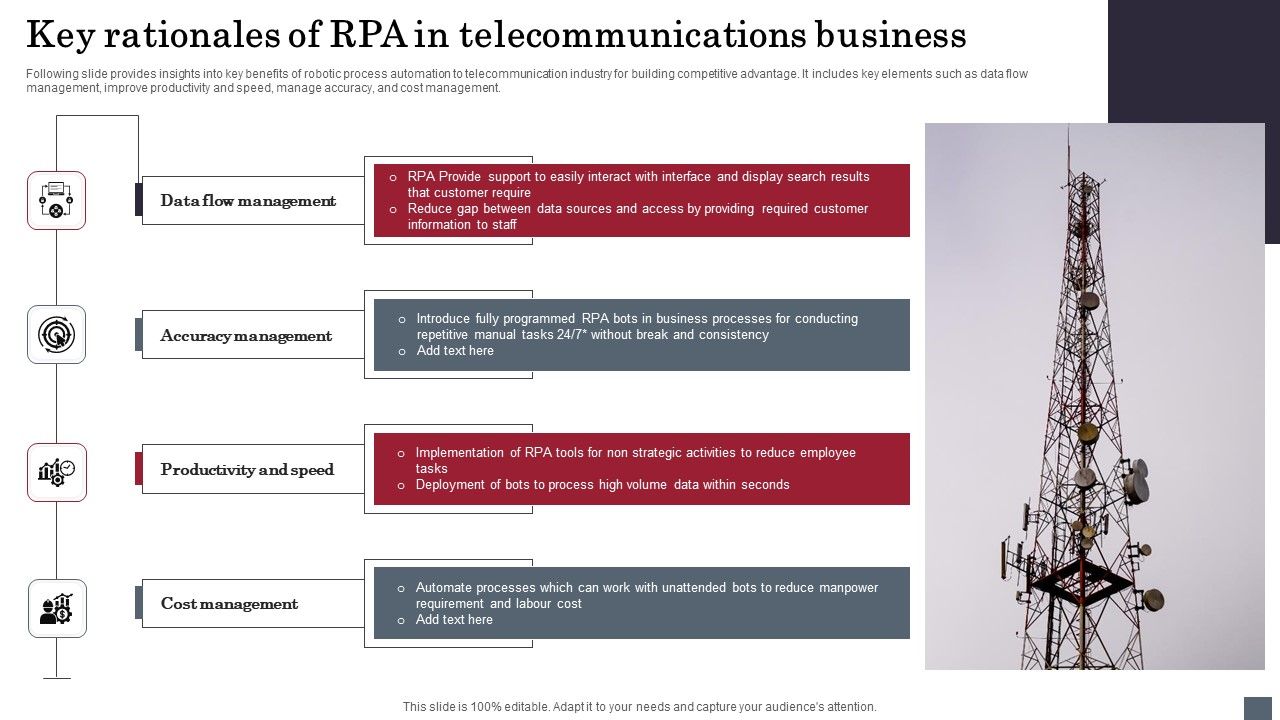 Key rationales of RPA in telecommunications business

Following slide provides insights into key benefits of robotic process automation to telecommunication industry for building competitive advantage. It includes key elements such as data flow management, improve productivity and speed, manage accuracy, and cost management.

Data flow management

o RPA Provide support to easily interact with interface and display search results that customer require
o Reduce gap between data sources and access by providing required customer information to staff

Accuracy management

o Introduce fully programmed RPA bots in business processes for conducting repetitive manual tasks 24/7* without break and consistency
o Add text here

Productivity and speed

o Implementation of RPA tools for non strategic activities to reduce employee tasks
o Deployment of bots to process high volume data within seconds

Cost management

o Automate processes which can work with unattended bots to reduce manpower requirement and labour cost
o Add text here

This slide is 100% editable. Adapt it to your needs and capture your audience's attention.